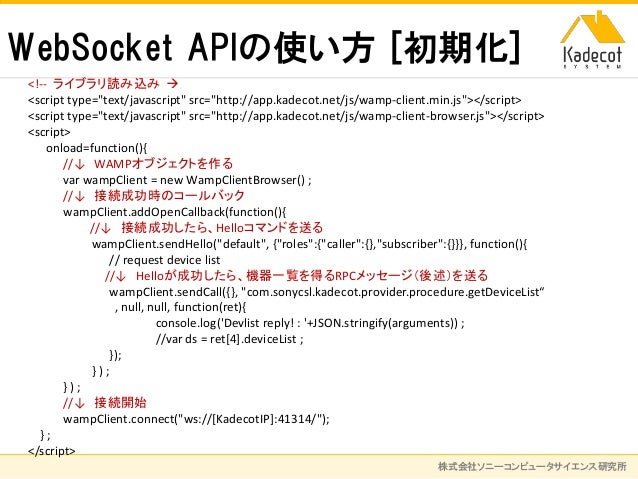 WebSocket APIの使い方 [初期化]

Kadecot SYSTEM

<!-- ライブラリ読み込み →
<script type="text/javascript" src="http://app.kadecot.net/js/wamp-client.min.js"></script>
<script type="text/javascript" src="http://app.kadecot.net/js/wamp-client-browser.js"></script>
<script>
onload=function(){
//↓ WAMPオブジェクトを作る
var wampClient = new WampClientBrowser() ;
//↓ 接続成功時のコールバック
wampClient.addOpenCallback(function(){
//↓ 接続成功したら、Helloコマンドを送る
wampClient.sendHello("default", {"roles":{"caller":{},"subscriber":{}}}, function(){
// request device list
//↓ Helloが成功したら、機器一覧を得るRPCメッセージ(後述)を送る
wampClient.sendCall({}, "com.sonycsl.kadecot.provider.procedure.getDeviceList“
, null, null, function(ret){
console.log('Devlist reply! : '+JSON.stringify(arguments)) ;
//var ds = ret[4].deviceList ;
});
}) ;
}) ;
//↓ 接続開始
wampClient.connect("ws://[KadecotIP]:41314/");
} ;
</script>

株式会社ソニーコンピュータサイエンス研究所